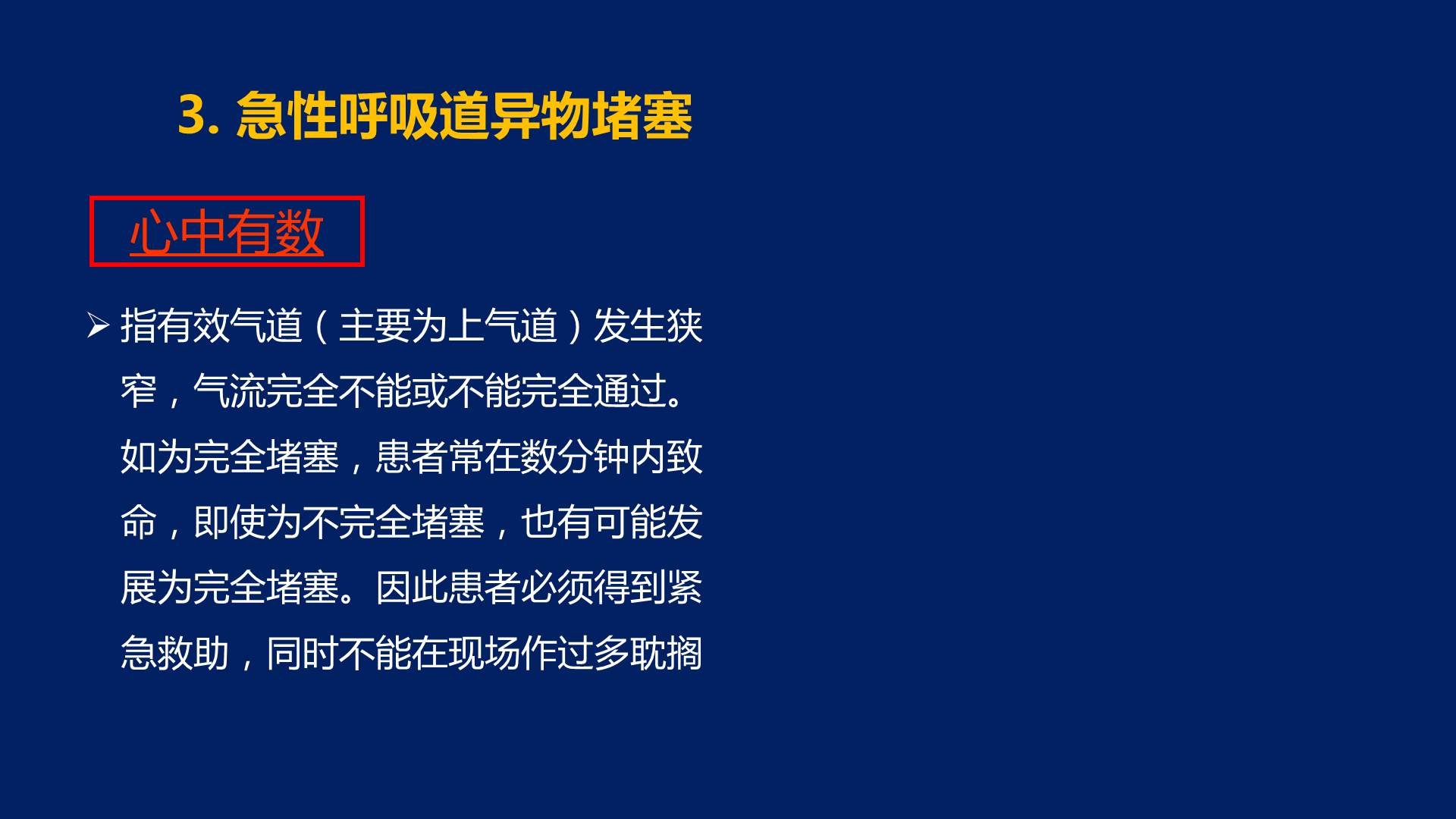 3. 急性呼吸道异物堵塞

心中有数

➢ 指有效气道（主要为上气道）发生狭窄，气流完全不能或不能完全通过。如为完全堵塞，患者常在数分钟内致命，即使为不完全堵塞，也有可能发展为完全堵塞。因此患者必须得到紧急救助，同时不能在现场作过多耽搁